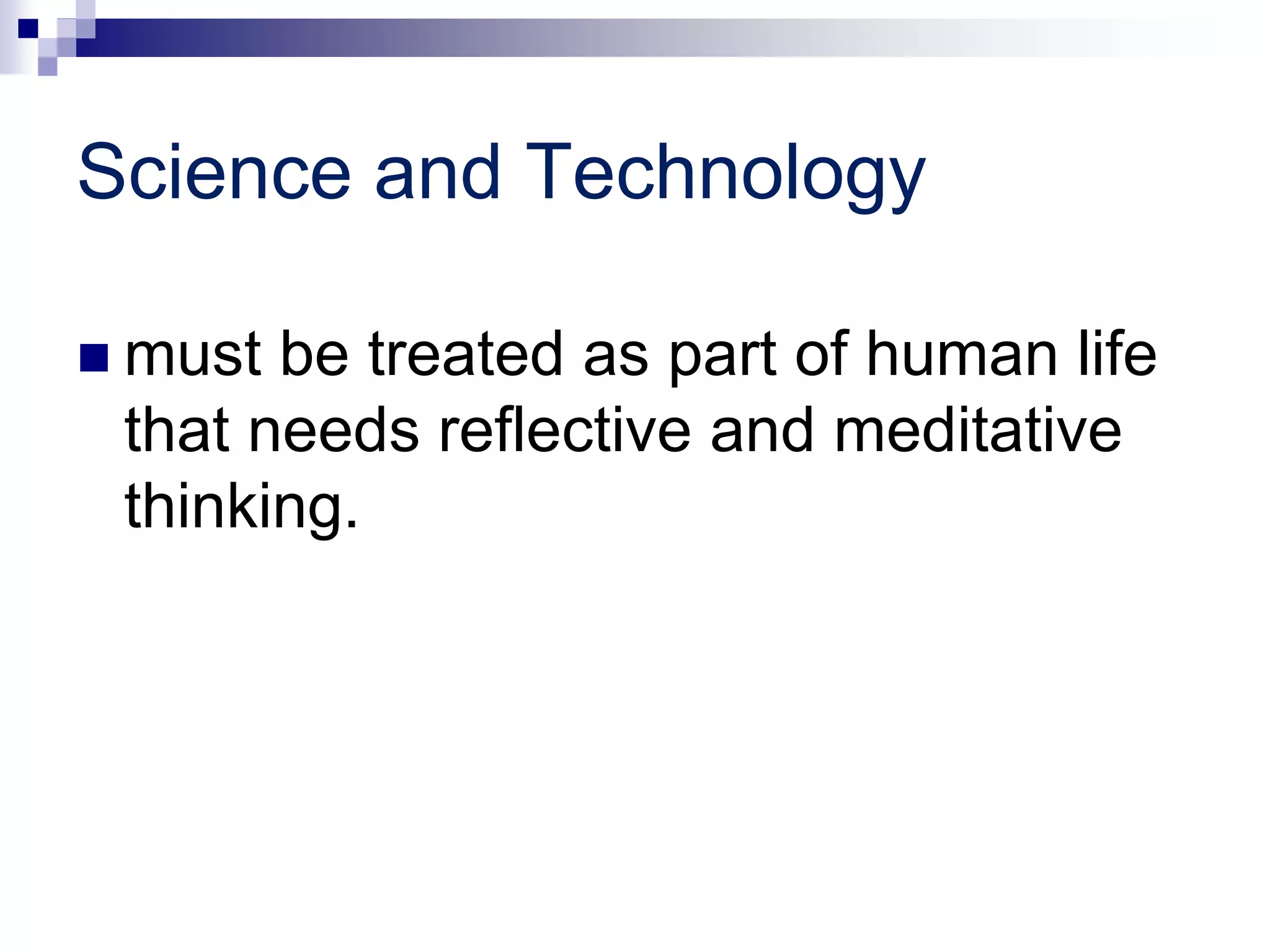 Science and Technology

■ must be treated as part of human life that needs reflective and meditative thinking.